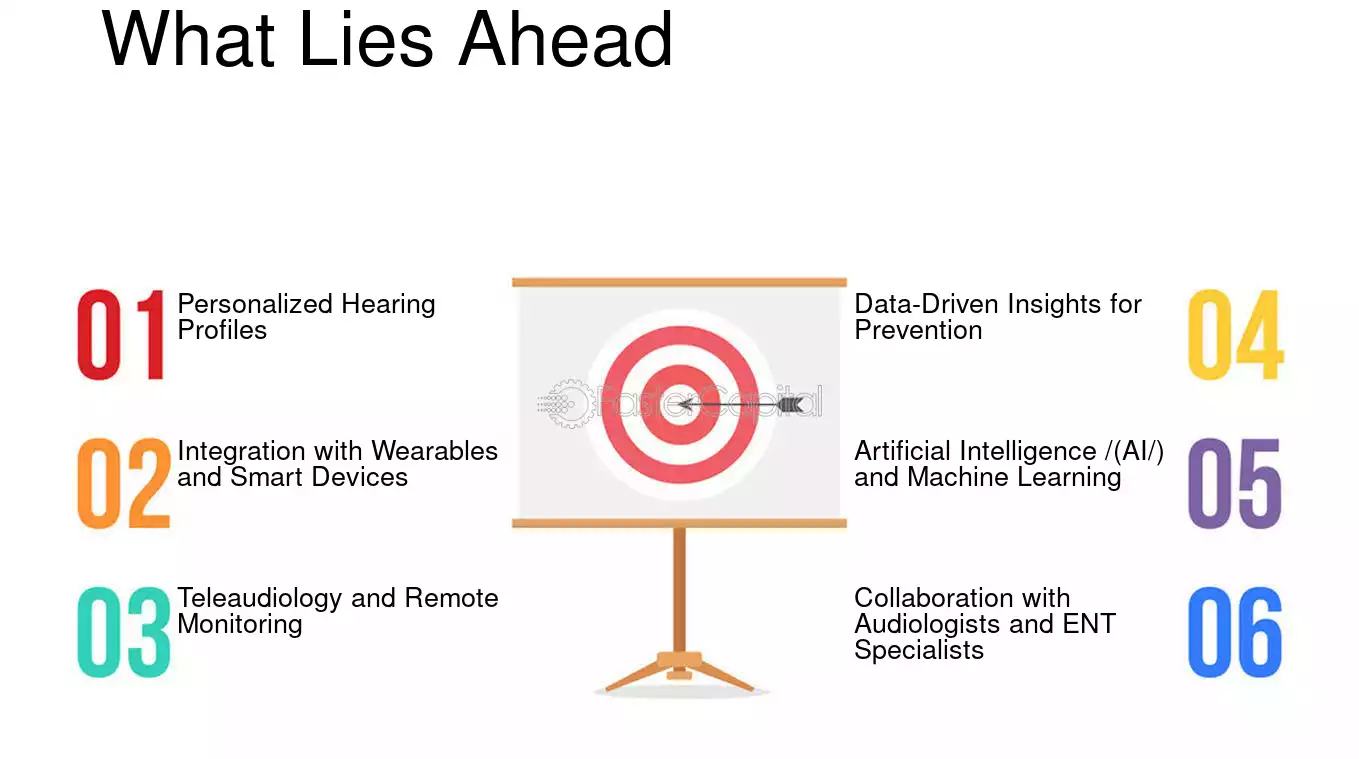 What Lies Ahead

01 Personalized Hearing Profiles

02 Integration with Wearables and Smart Devices

03 Teleaudiology and Remote Monitoring

FasterCapital

Data-Driven Insights for Prevention 04

Artificial Intelligence /(AI/) and Machine Learning 05

Collaboration with Audiologists and ENT Specialists 06